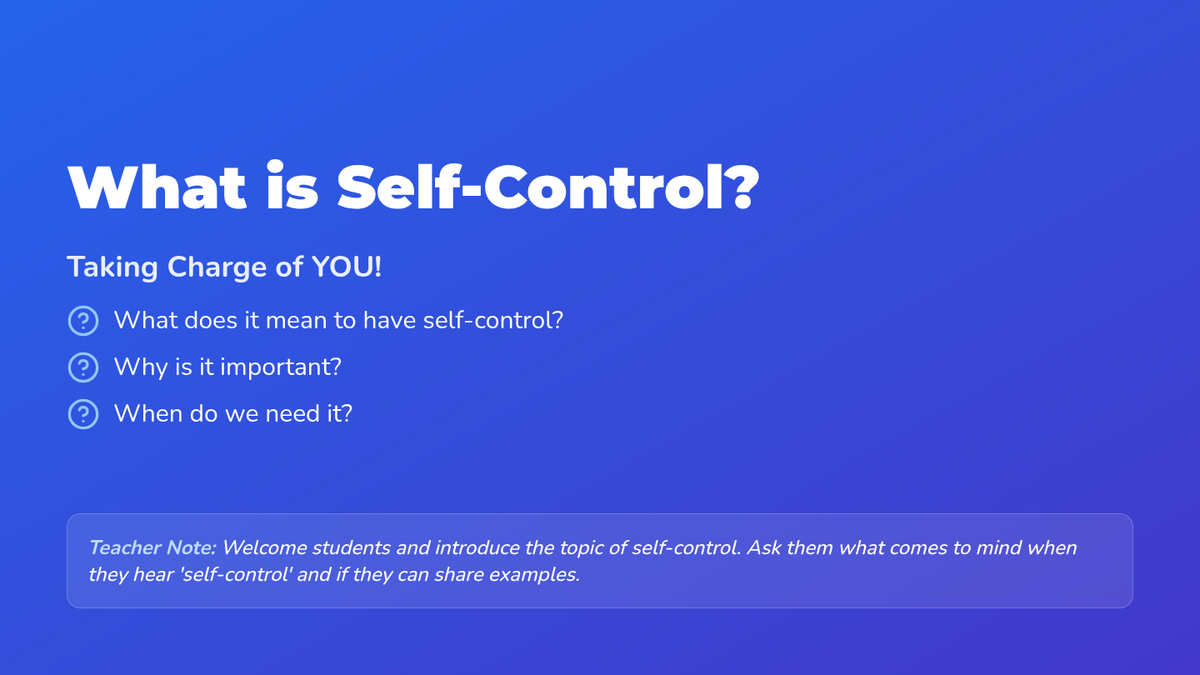 What is Self-Control?

Taking Charge of YOU!

What does it mean to have self-control?

Why is it important?

When do we need it?

Teacher Note: Welcome students and introduce the topic of self-control. Ask them what comes to mind when they hear 'self-control' and if they can share examples.